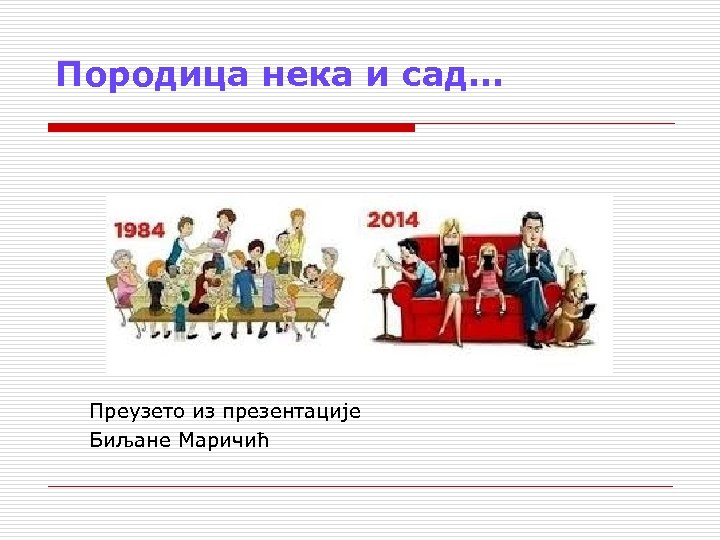 Породица нека и сад...

1984

2014

Преузето из презентације
Биљане Маричић